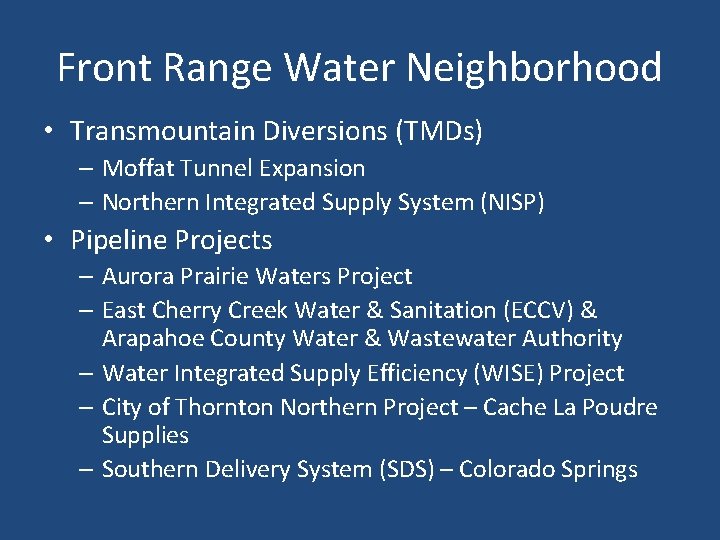 Front Range Water Neighborhood

• Transmountain Diversions (TMDs)
– Moffat Tunnel Expansion
– Northern Integrated Supply System (NISP)

• Pipeline Projects
– Aurora Prairie Waters Project
– East Cherry Creek Water & Sanitation (ECCV) & Arapahoe County Water & Wastewater Authority
– Water Integrated Supply Efficiency (WISE) Project
– City of Thornton Northern Project – Cache La Poudre Supplies
– Southern Delivery System (SDS) – Colorado Springs